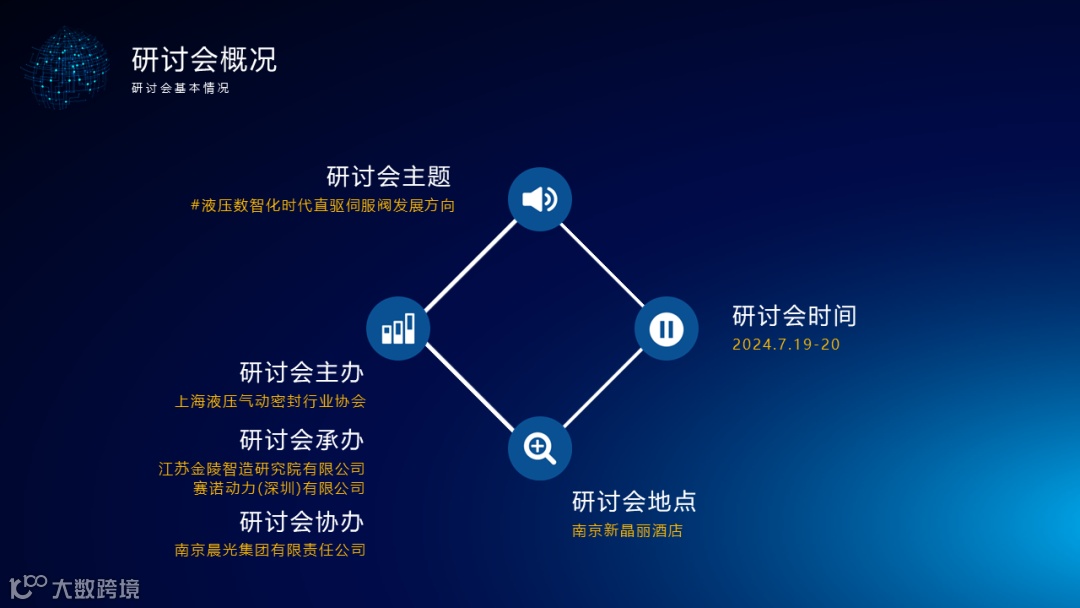 研讨会概况
研讨会基本情况

研讨会主题
#液压数智化时代直驱伺服阀发展方向

研讨会时间
2024.7.19-20

研讨会主办
上海液压气动密封行业协会

研讨会承办
江苏金陵智造研究院有限公司
赛诺动力(深圳)有限公司

研讨会协办
南京晨光集团有限责任公司

研讨会地点
南京新晶丽酒店

大数跨境